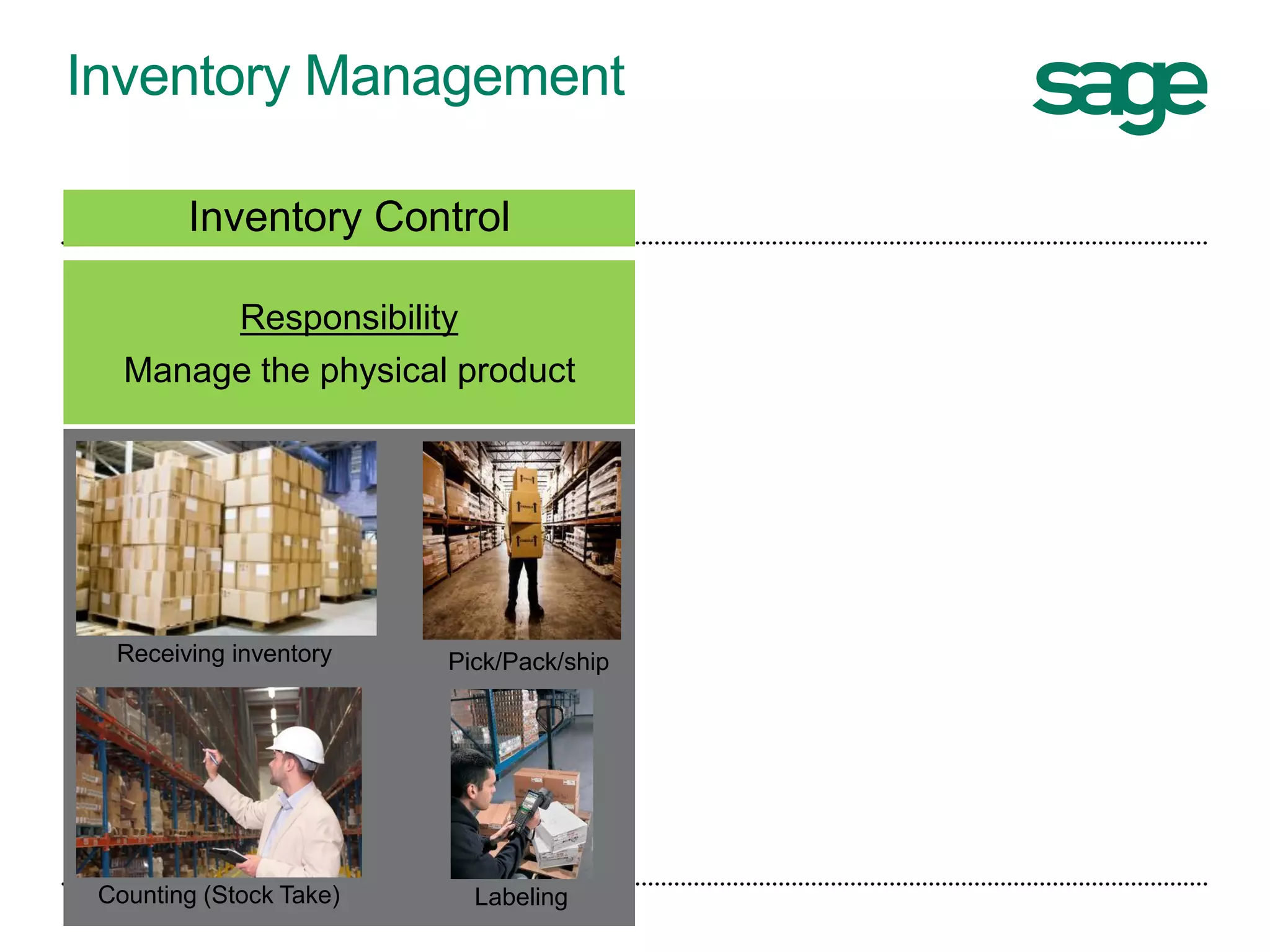 Inventory Management

sage

Inventory Control

Responsibility

Manage the physical product

Receiving inventory

Pick/Pack/ship

Counting (Stock Take)

Labeling